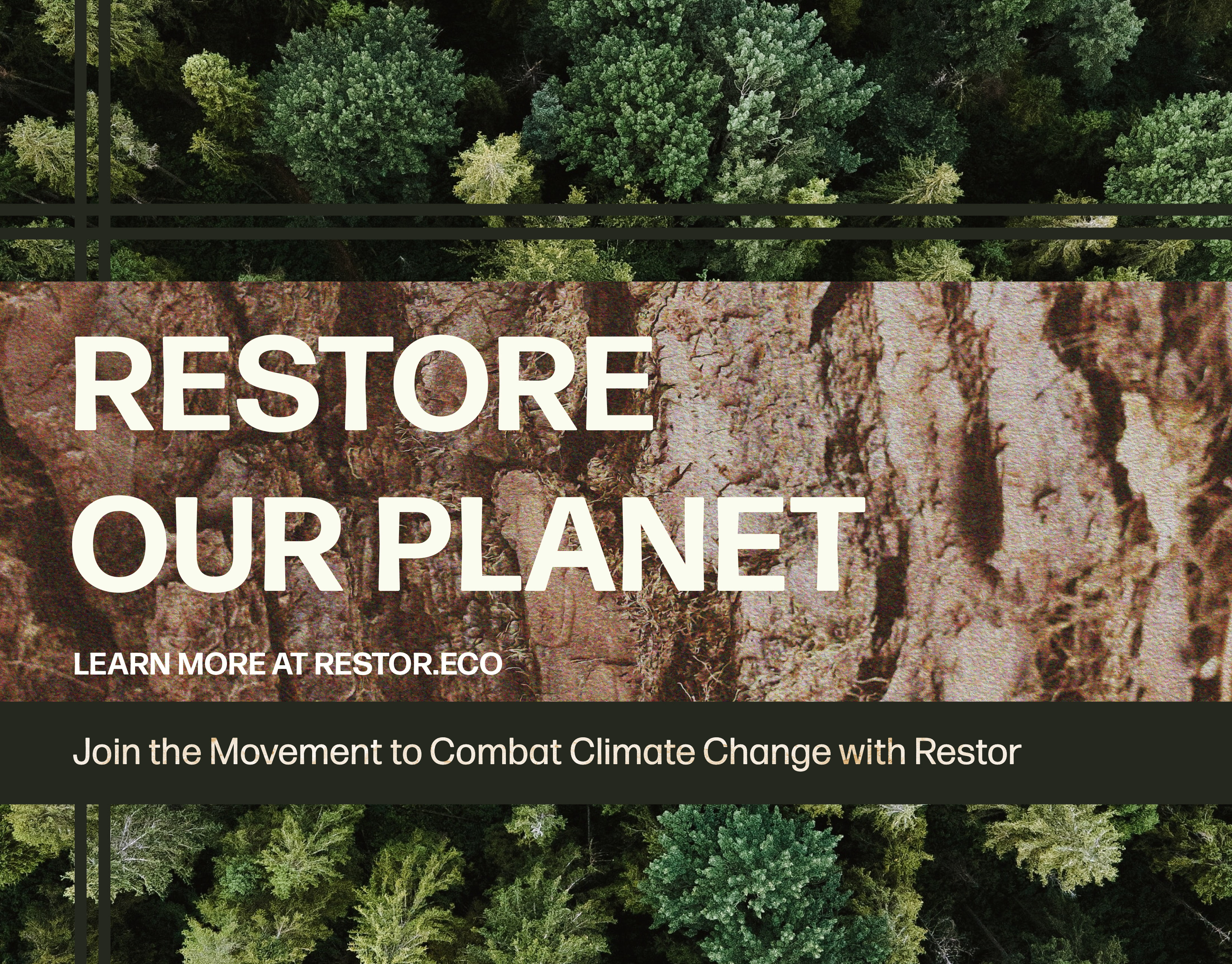 RESTORE
OUR PLANET

LEARN MORE AT RESTOR.ECO

Join the Movement to Combat Climate Change with Restor